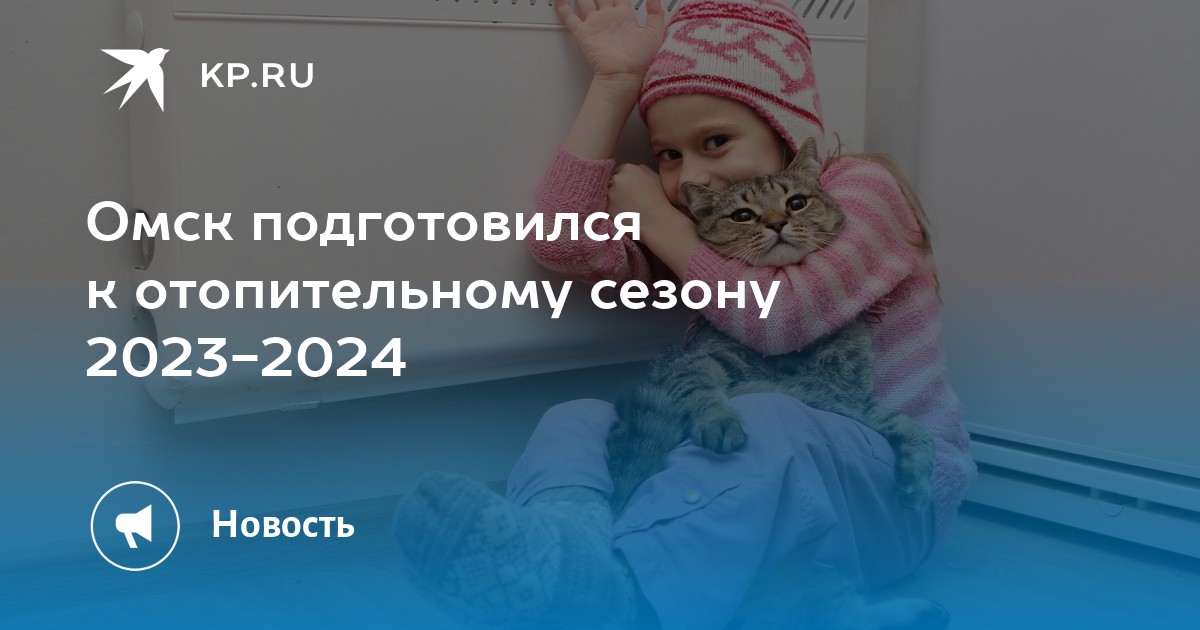 KP.RU

Омск подготовился к отопительному сезону 2023-2024

Новость